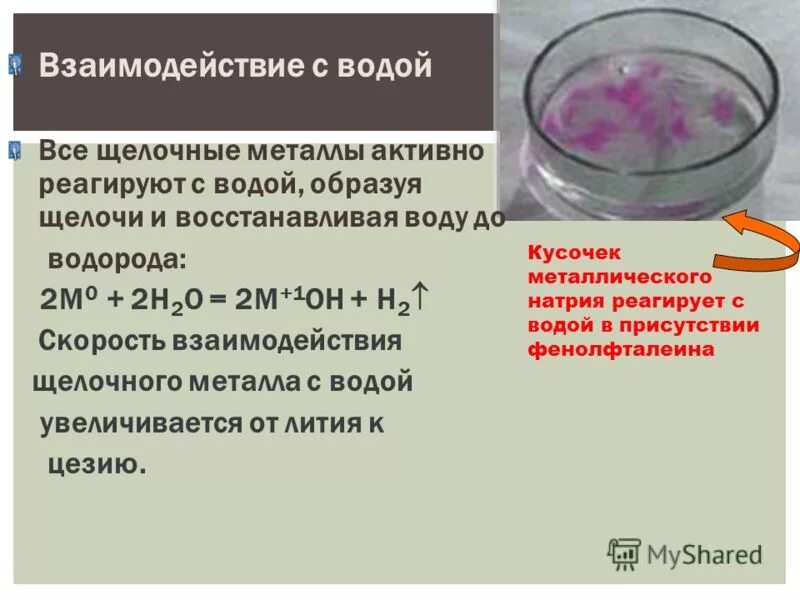 Взаимодействие с водой

Все щелочные металлы активно реагируют с водой, образуя щелочи и восстанавливая воду до водорода:

$2M^0 + 2H_2O = 2M^{+1}OH + H_2\uparrow$

Скорость взаимодействия щелочного металла с водой увеличивается от лития к цезию.

Кусочек металлического натрия реагирует с водой в присутствии фенолфталеина

MyShared